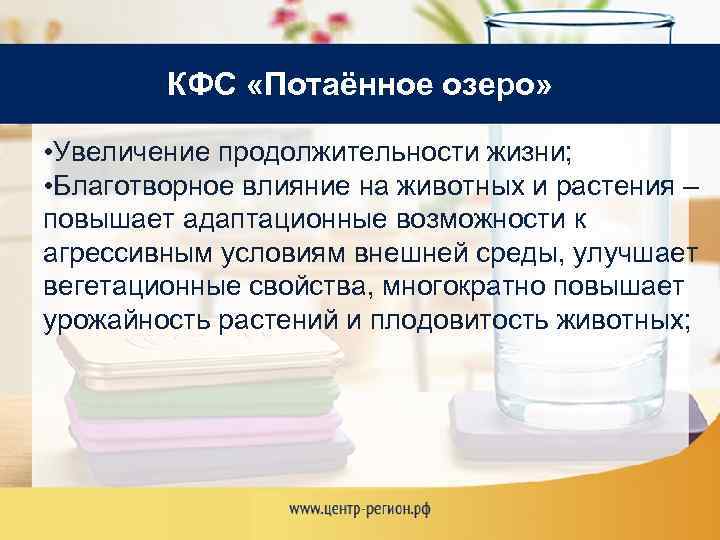 КФС «Потаённое озеро»

•Увеличение продолжительности жизни;
•Благотворное влияние на животных и растения – повышает адаптационные возможности к агрессивным условиям внешней среды, улучшает вегетационные свойства, многократно повышает урожайность растений и плодовитость животных;

www.центр-регион.рф